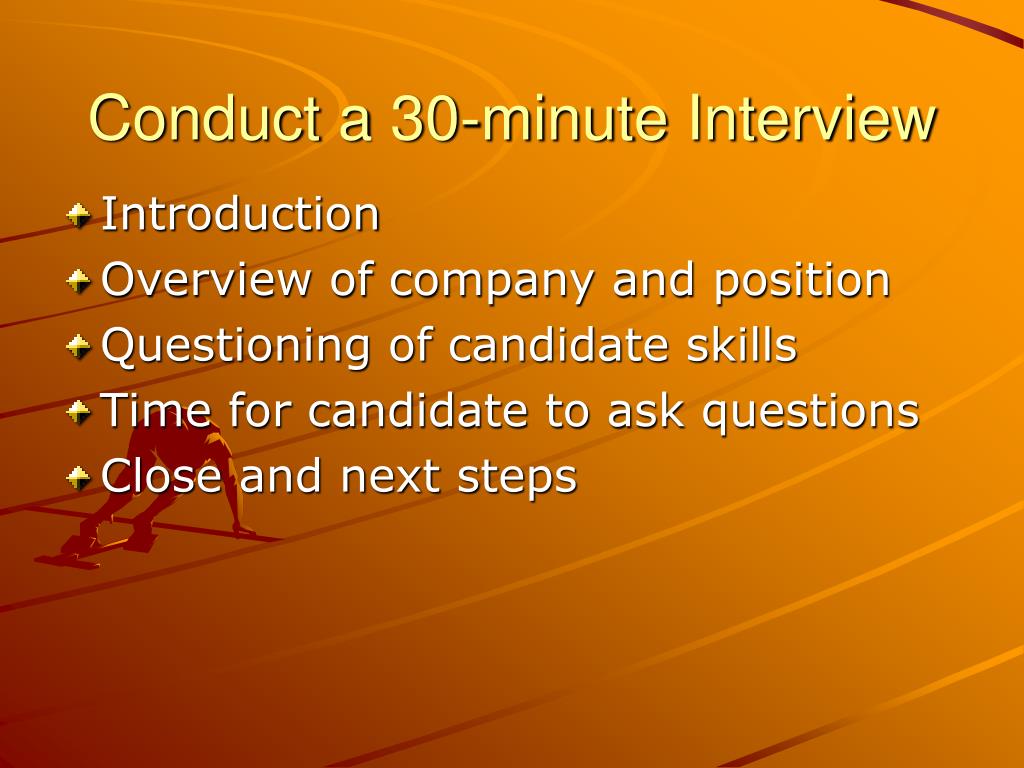 Conduct a 30-minute Interview

Introduction
Overview of company and position
Questioning of candidate skills
Time for candidate to ask questions
Close and next steps